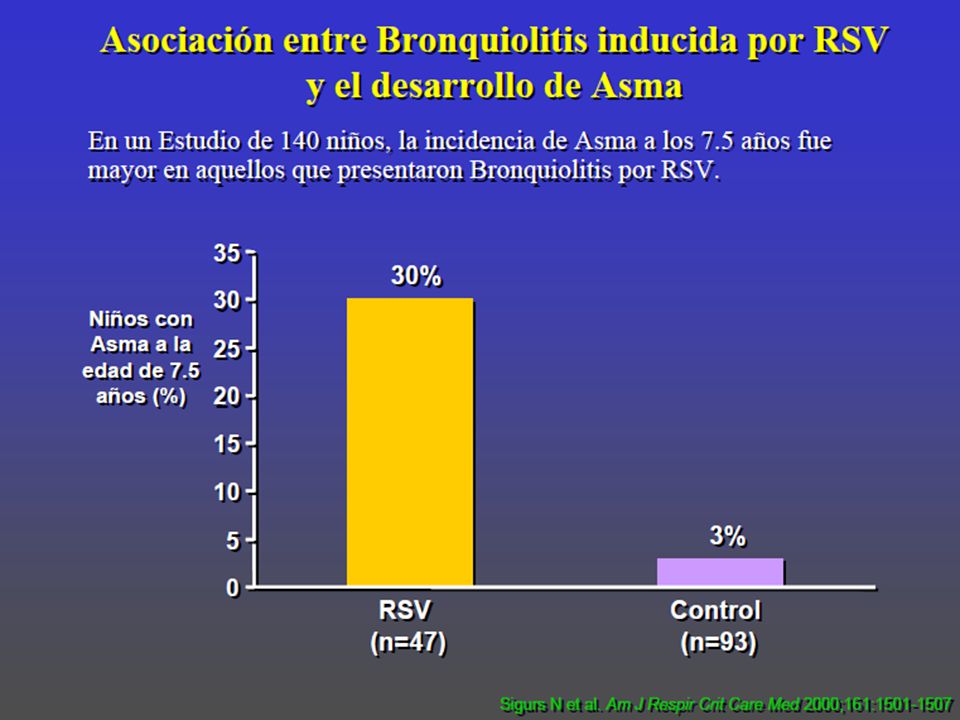 Asociación entre Bronquiolitis inducida por RSV y el desarrollo de Asma

En un Estudio de 140 niños, la incidencia de Asma a los 7.5 años fue mayor en aquellos que presentaron Bronquiolitis por RSV.

Niños con Asma a la edad de 7.5 años (%)

35
30
25
20
15
10
5
0

30%
3%

RSV (n=47)
Control (n=93)

Sigurs N et al. Am J Respir Crit Care Med 2000;161:1501-1507